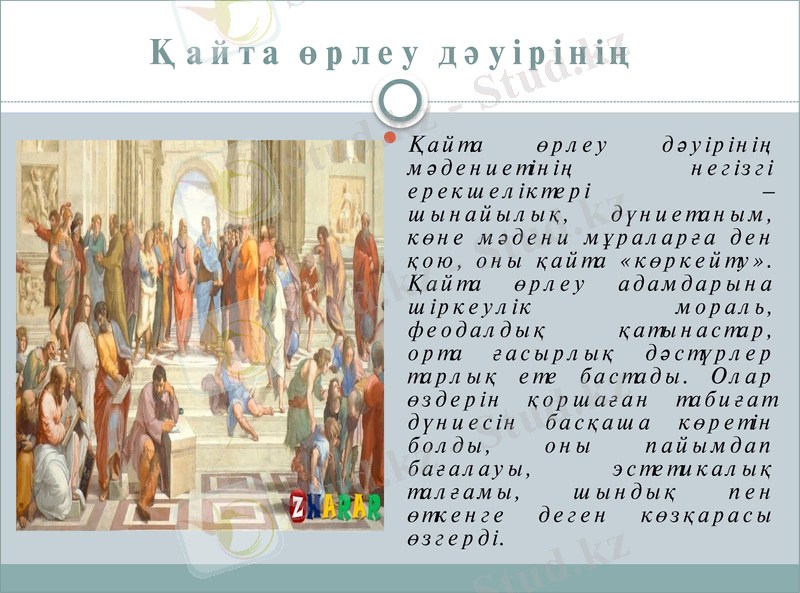 Қайта өрлеу дәуірінің

Қайта өрлеу дәуірінің мәдениетінің негізгі ерекшеліктері – шынайылық, дүниетаным, көне мәдени мұраларға ден қою, оны қайта «көркейту». Қайта өрлеу адамдарына шіркеулік мораль, феодалдық қатынастар, орта ғасырлық дәстүрлер тарлық ете бастады. Олар өздерін қоршаған табиғат дүниесін басқаша көретін болды, оны пайымдап бағалауы, эстетикалық талғамы, шындық пен өткенге деген көзқарасы өзгерді.

ZHARAR

Stud.kz